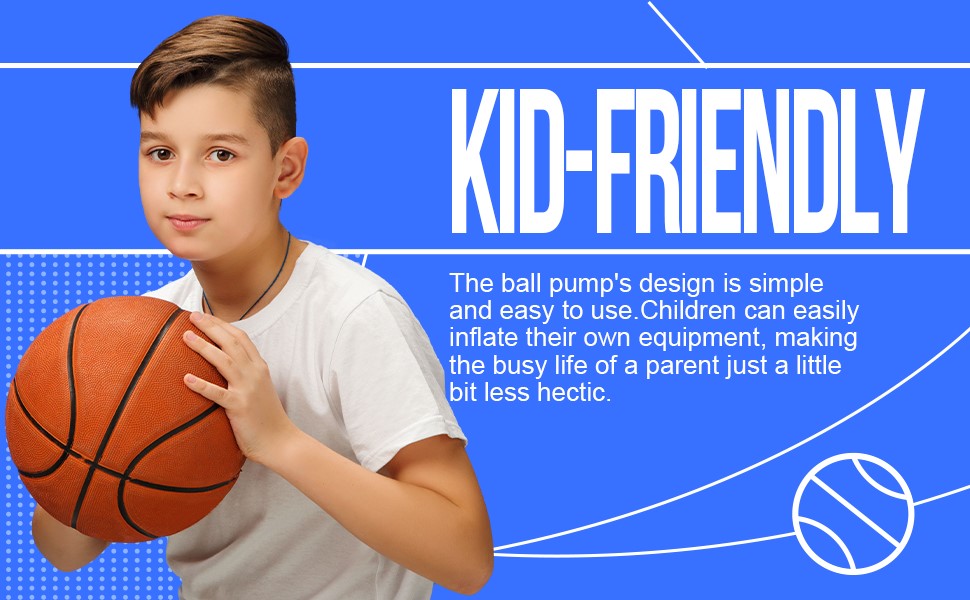 KID-FRIENDLY

The ball pump's design is simple and easy to use.Children can easily inflate their own equipment, making the busy life of a parent just a little bit less hectic.